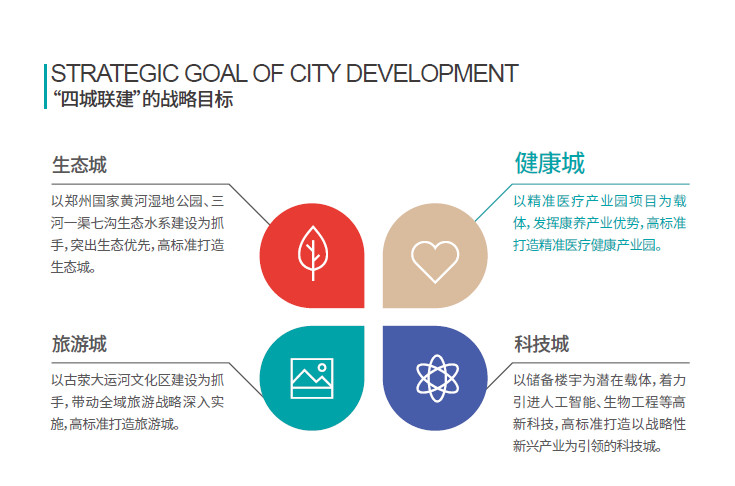 STRATEGIC GOAL OF CITY DEVELOPMENT
“四城联建”的战略目标

生态城

以郑州国家黄河湿地公园、三河一渠七沟生态水系建设为抓手，突出生态优先，高标准打造生态城。

健康城

以精准医疗产业园项目为载体，发挥康养产业优势，高标准打造精准医疗健康产业园。

旅游城

以古荥大运河文化区建设为抓手，带动全域旅游战略深入实施，高标准打造旅游城。

科技城

以储备楼宇为潜在载体，着力引进人工智能、生物工程等高新科技，高标准打造以战略性新兴产业为引领的科技城。